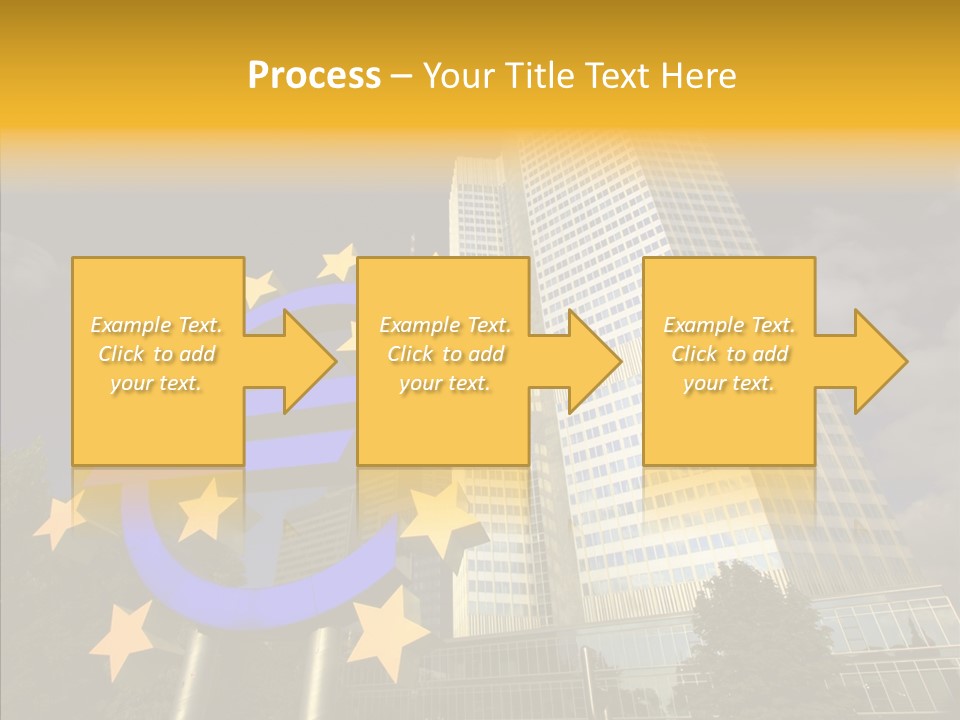 Process – Your Title Text Here

Example Text. Click to add your text.

Example Text. Click to add your text.

Example Text. Click to add your text.